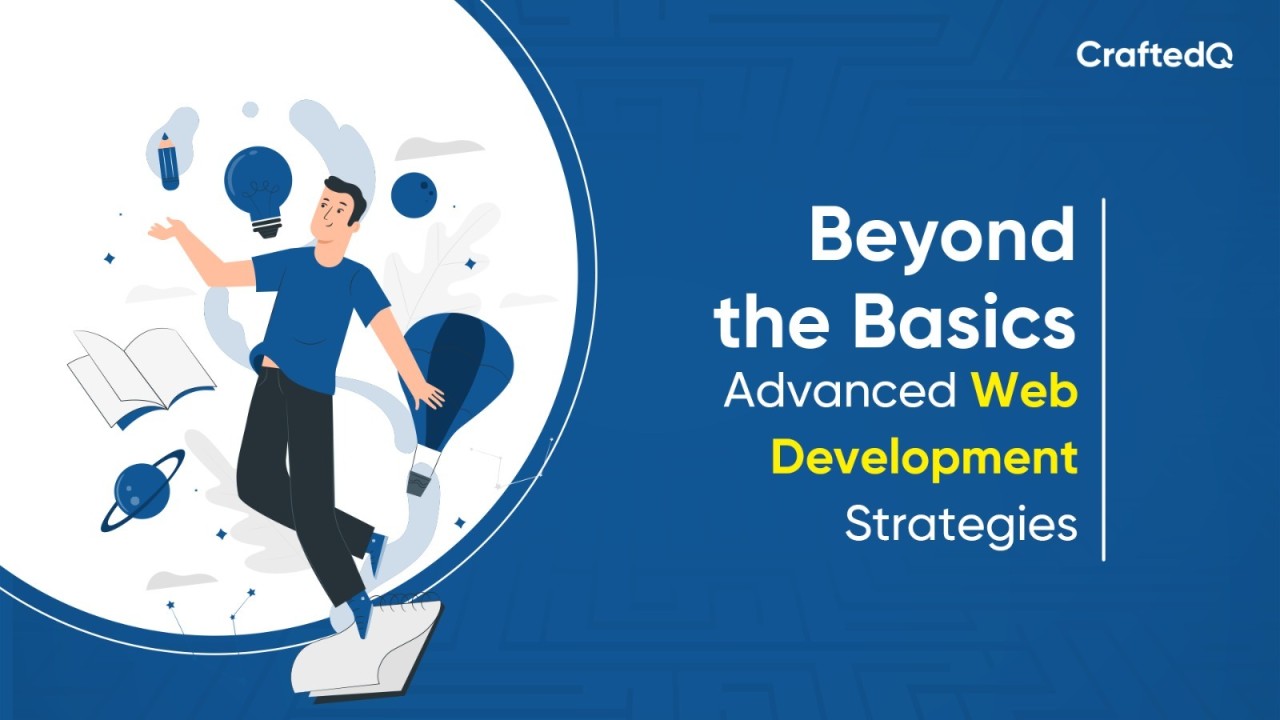 CraftedQ

Beyond the Basics
Advanced Web Development Strategies